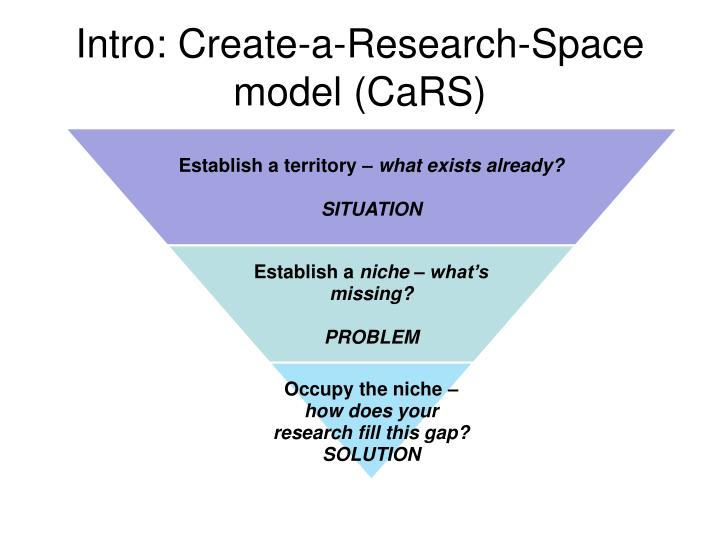 Intro: Create-a-Research-Space model (CaRS)

Establish a territory – what exists already?

SITUATION

Establish a niche – what's missing?

PROBLEM

Occupy the niche – how does your research fill this gap?
SOLUTION